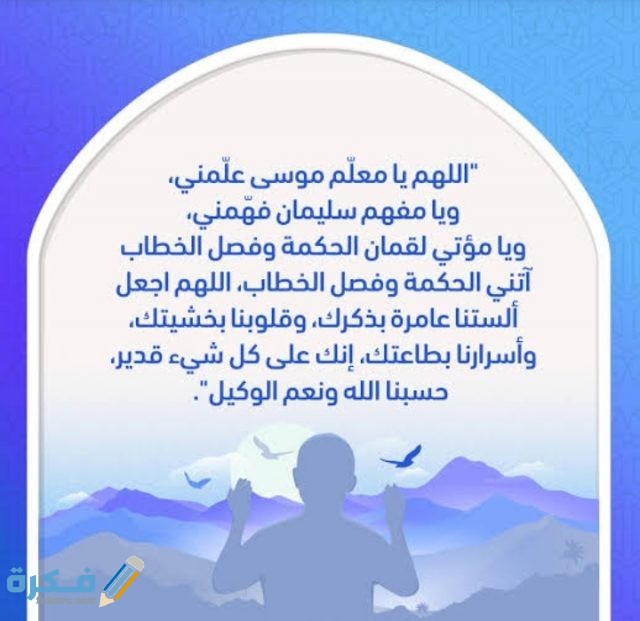 "اللهم يا معلّم موسى علّمني، ويا مفهم سليمان فهّمني، ويا مؤتي لقمان الحكمة وفصل الخطاب آتني الحكمة وفصل الخطاب، اللهم اجعل ألستنا عامرة بذكرك، وقلوبنا بخشيتك، وأسرارنا بطاعتك، إنك على كل شيء قدير، حسبنا الله ونعم الوكيل".

فكرة